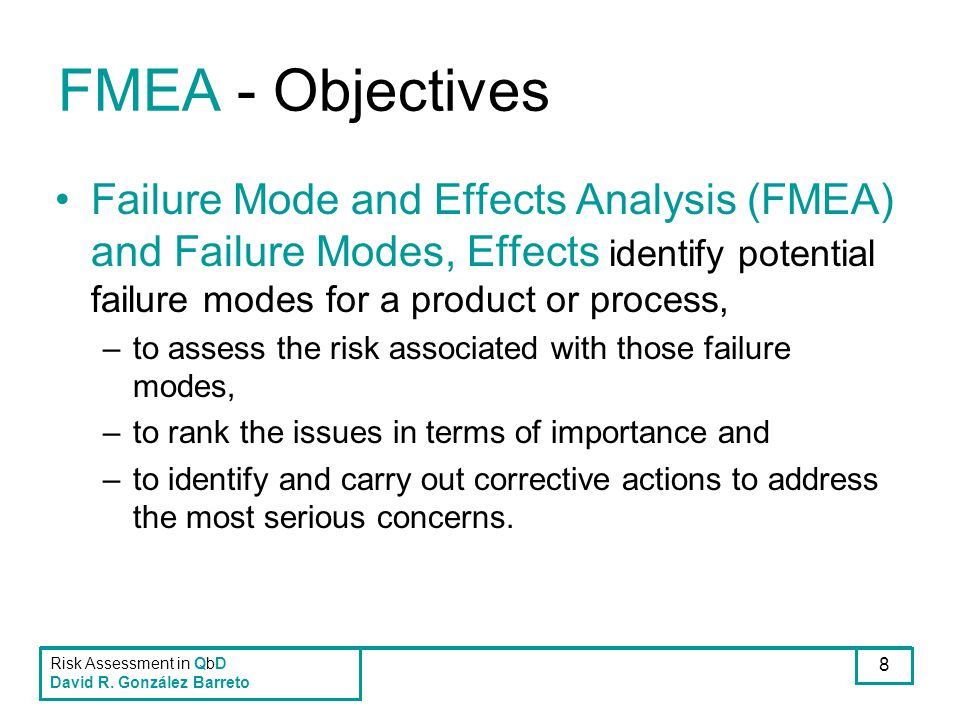 FMEA - Objectives

• Failure Mode and Effects Analysis (FMEA) and Failure Modes, Effects identify potential failure modes for a product or process,

– to assess the risk associated with those failure modes,

– to rank the issues in terms of importance and

– to identify and carry out corrective actions to address the most serious concerns.

Risk Assessment in QbD
David R. González Barreto

8